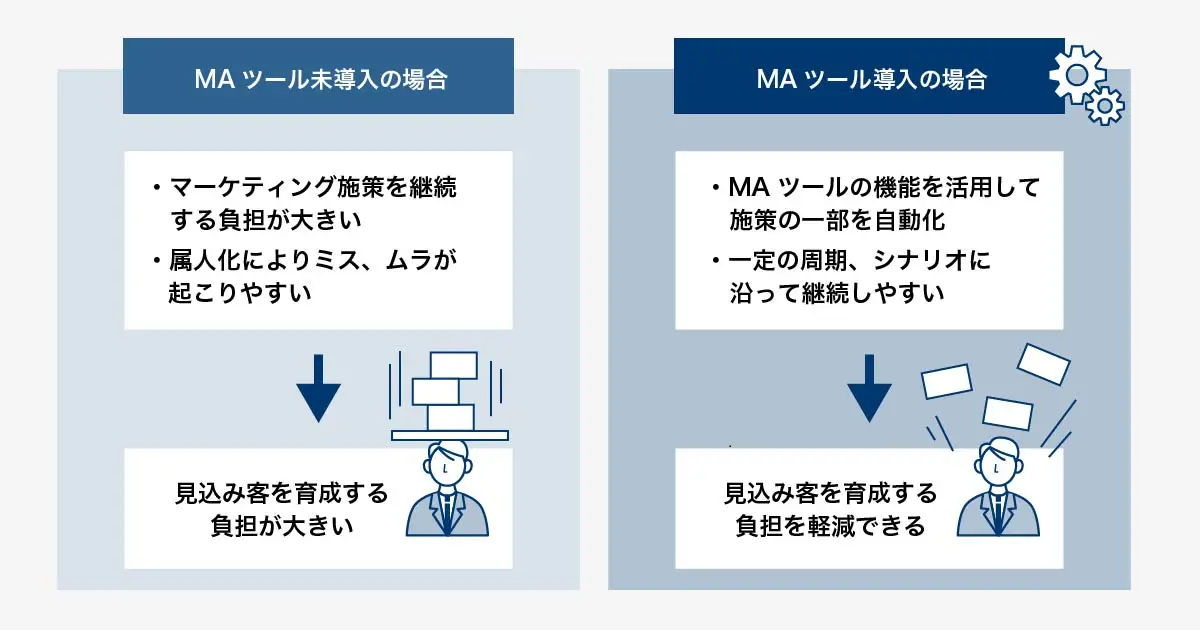 MA ツール未導入の場合

・マーケティング施策を継続する負担が大きい
・属人化によりミス、ムラが起こりやすい

見込み客を育成する負担が大きい

MA ツール導入の場合

・MA ツールの機能を活用して施策の一部を自動化
・一定の周期、シナリオに沿って継続しやすい

見込み客を育成する負担を軽減できる